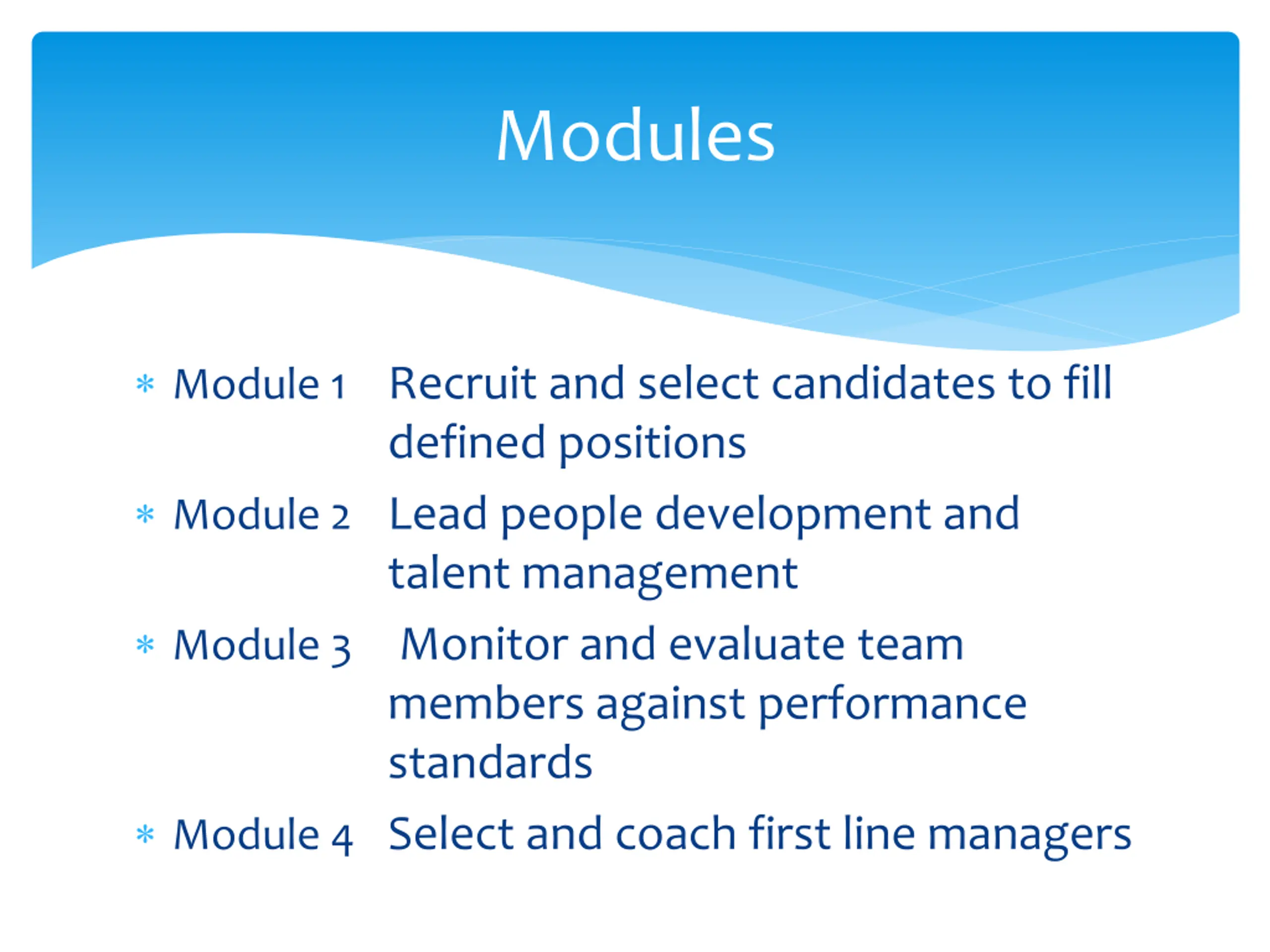 Modules

* Module 1 Recruit and select candidates to fill defined positions
* Module 2 Lead people development and talent management
* Module 3 Monitor and evaluate team members against performance standards
* Module 4 Select and coach first line managers